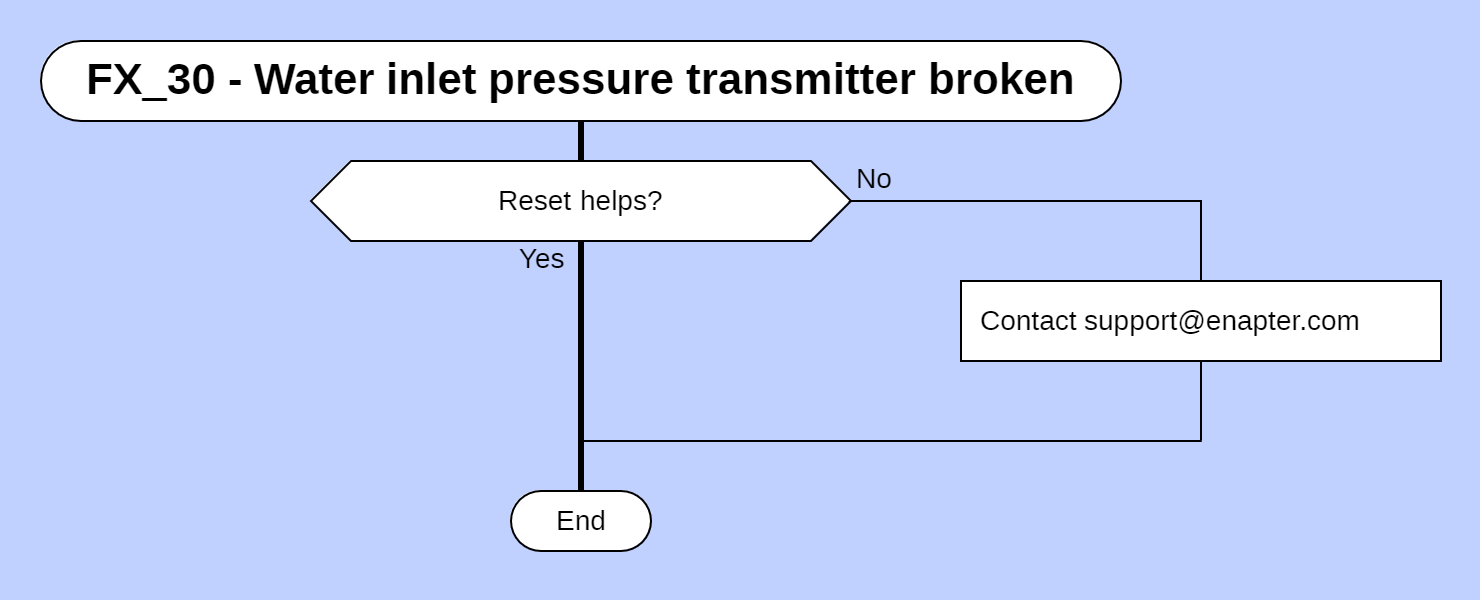 FX_30 - Water inlet pressure transmitter broken

Reset helps?

No

Yes

Contact support@enapter.com

End